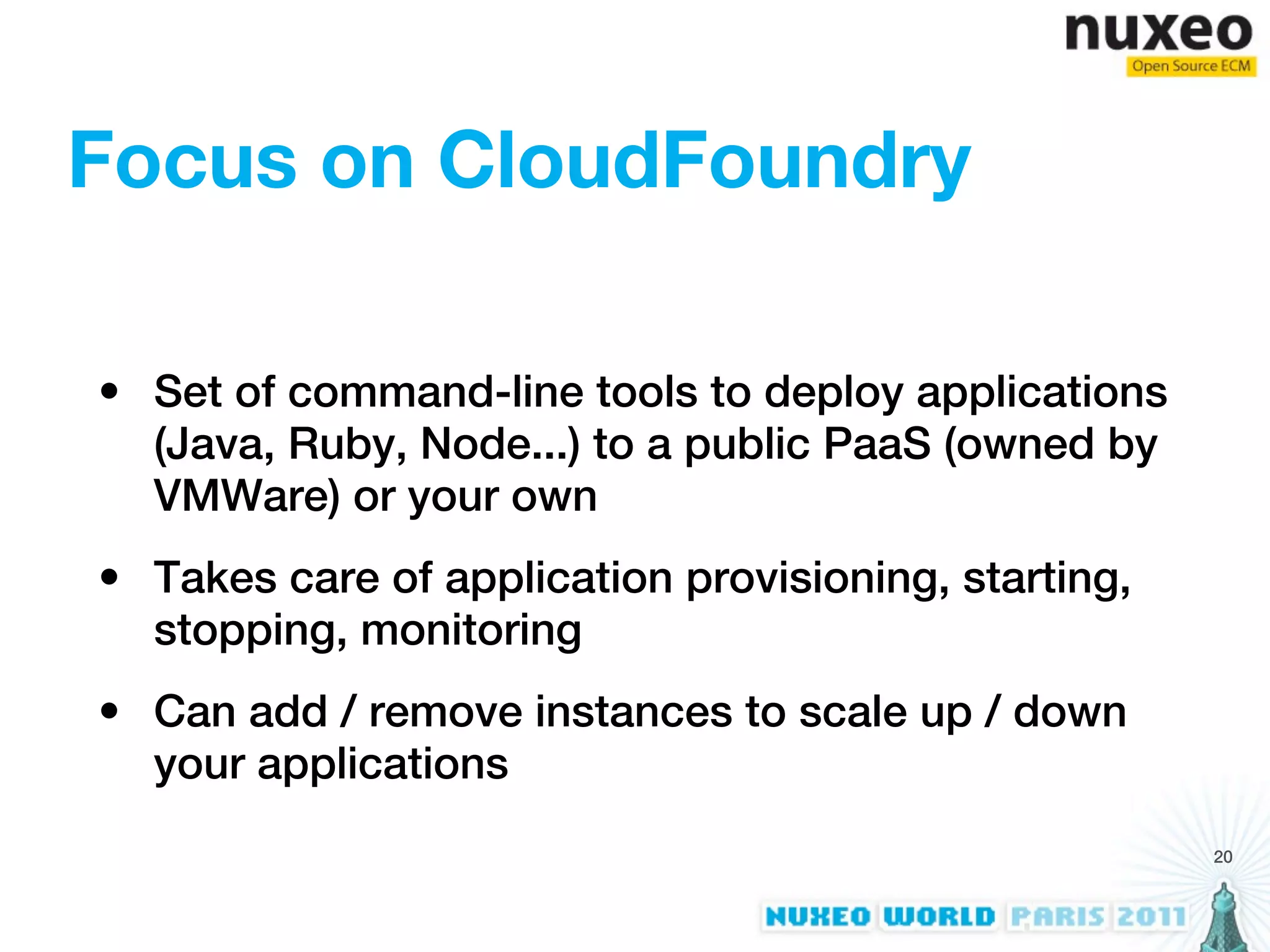 nuxeo
Open Source ECM

Focus on CloudFoundry

• Set of command-line tools to deploy applications (Java, Ruby, Node...) to a public PaaS (owned by VMWare) or your own

• Takes care of application provisioning, starting, stopping, monitoring

• Can add / remove instances to scale up / down your applications

20

NUXEO WORLD PARIS 2011